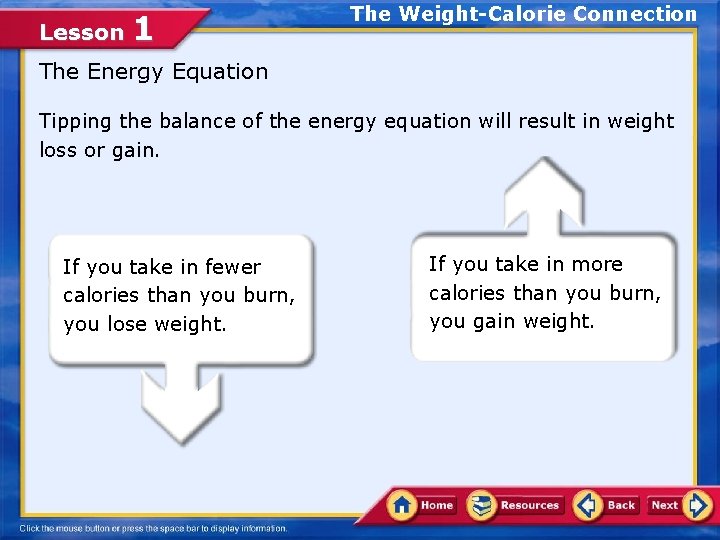 Lesson 1

The Weight-Calorie Connection

The Energy Equation

Tipping the balance of the energy equation will result in weight loss or gain.

If you take in fewer calories than you burn, you lose weight.

If you take in more calories than you burn, you gain weight.

Home

Resources

Back

Next

Click the mouse button or press the space bar to display information.